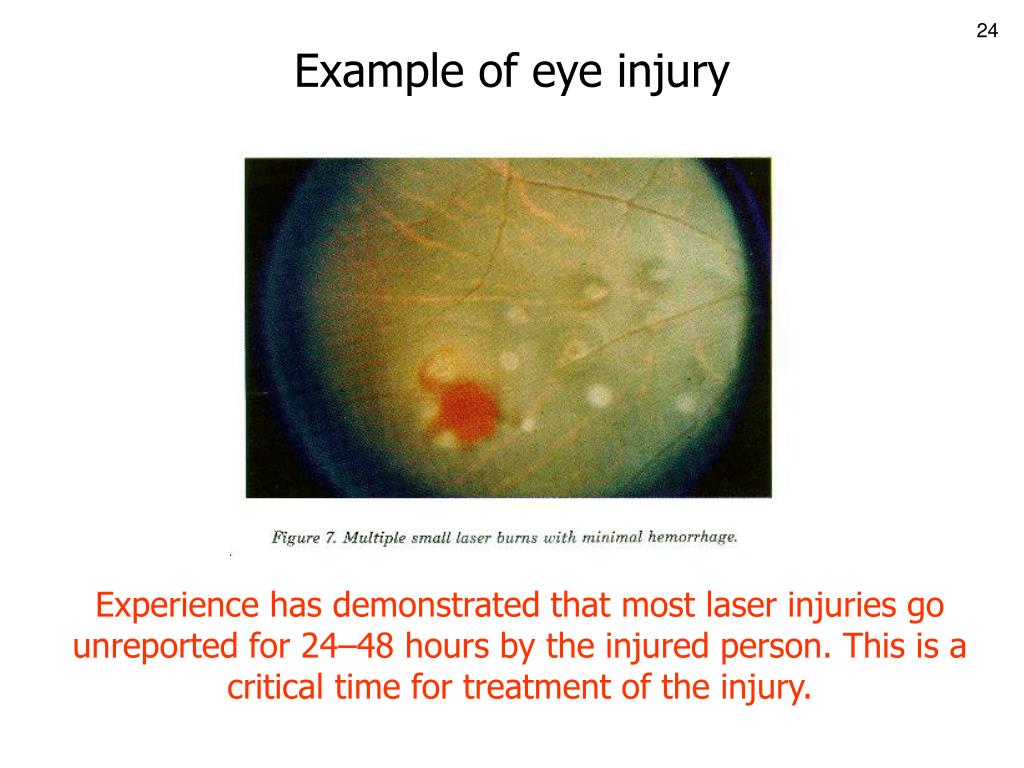 24

Example of eye injury

Figure 7. Multiple small laser burns with minimal hemorrhage.

Experience has demonstrated that most laser injuries go unreported for 24–48 hours by the injured person. This is a critical time for treatment of the injury.